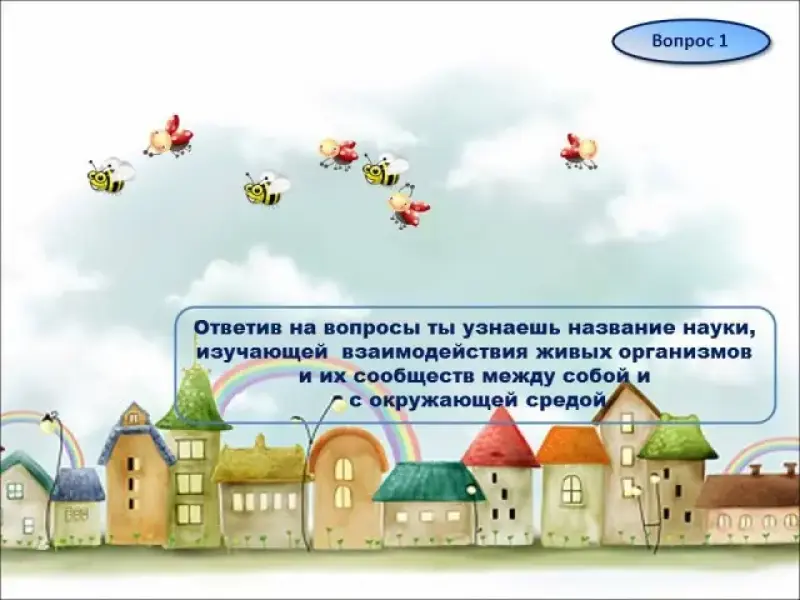 Вопрос 1

Ответив на вопросы ты узнаешь название науки, изучающей взаимодействия живых организмов и их сообществ между собой и с окружающей средой